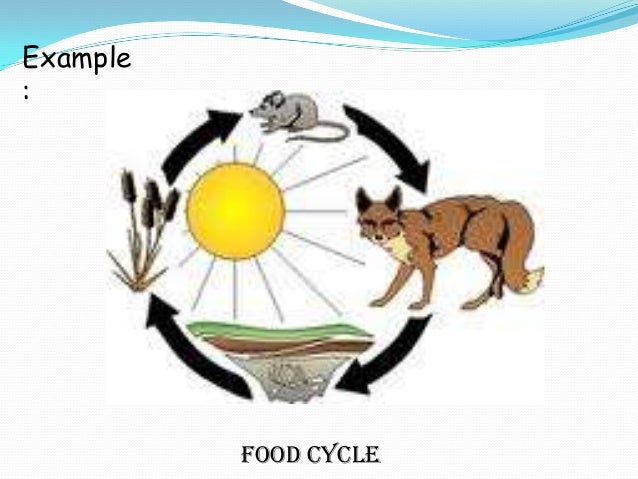 Example
:

FOOD CYCLE